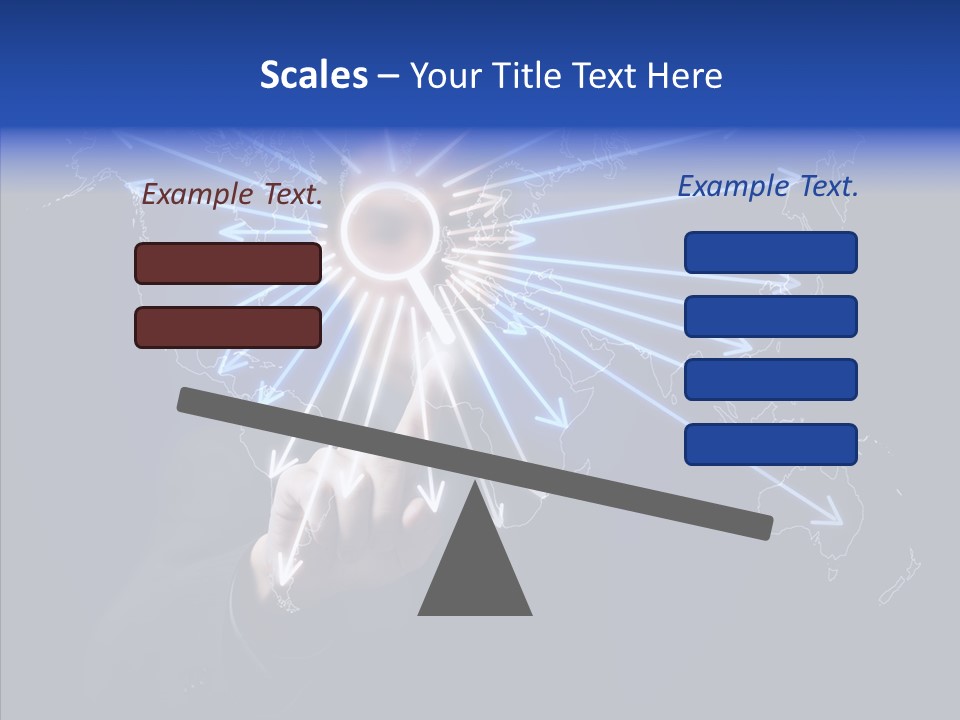 Scales – Your Title Text Here

Example Text.

Example Text.